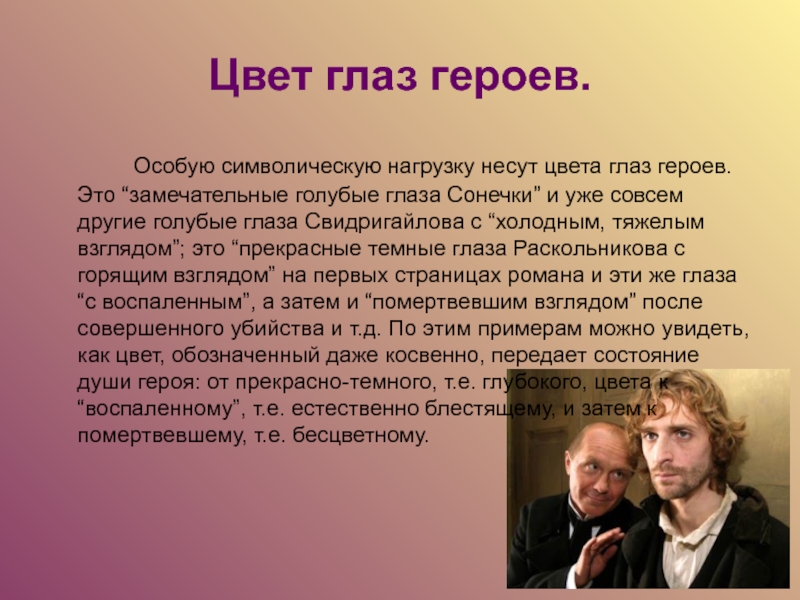 Цвет глаз героев.

Особую символическую нагрузку несут цвета глаз героев. Это “замечательные голубые глаза Сонечки” и уже совсем другие голубые глаза Свидригайлова с “холодным, тяжелым взглядом”; это “прекрасные темные глаза Раскольникова с горящим взглядом” на первых страницах романа и эти же глаза “с воспаленным”, а затем и “помертвевшим взглядом” после совершенного убийства и т.д. По этим примерам можно увидеть, как цвет, обозначенный даже косвенно, передает состояние души героя: от прекрасно-темного, т.е. глубокого, цвета к “воспаленному”, т.е. естественно блестящему, и затем к помертвевшему, т.е. бесцветному.